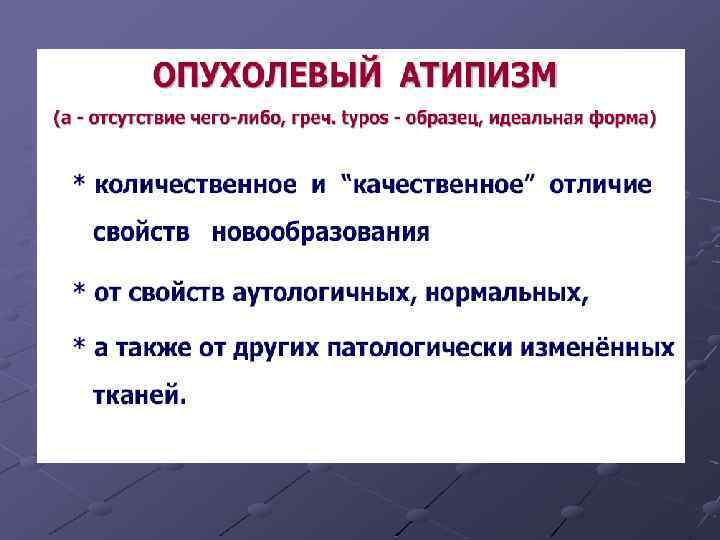 ОПУХОЛЕВЫЙ АТИПИЗМ

(а - отсутствие чего-либо, греч. typos - образец, идеальная форма)

* количественное и “качественное” отличие свойств новообразования

* от свойств аутологичных, нормальных,

* а также от других патологически изменённых тканей.